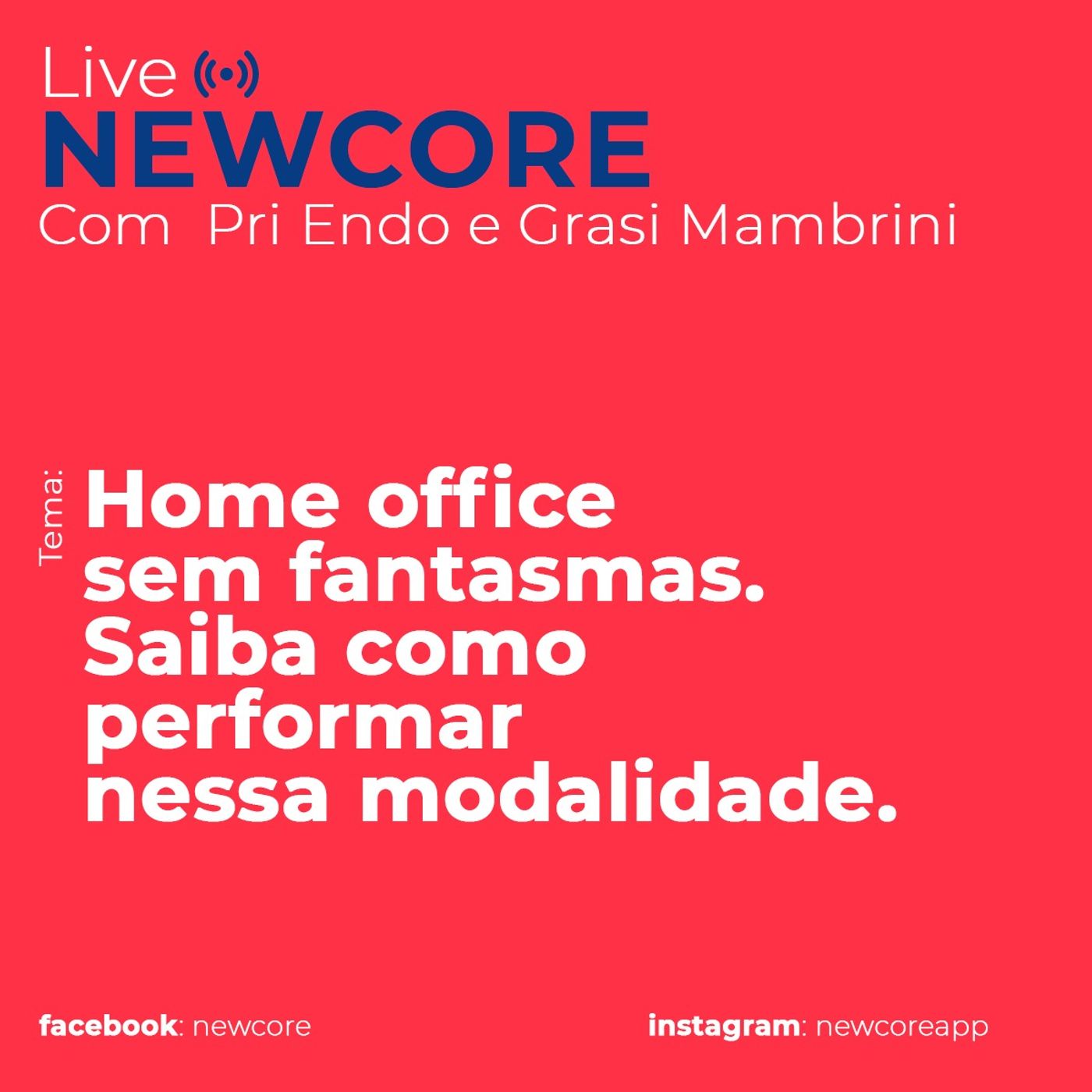 Live
NEWCORE
Com Pri Endo e Grasi Mambrini

Tema:
Home office sem fantasmas. Saiba como performar nessa modalidade.

facebook: newcore

instagram: newcoreapp